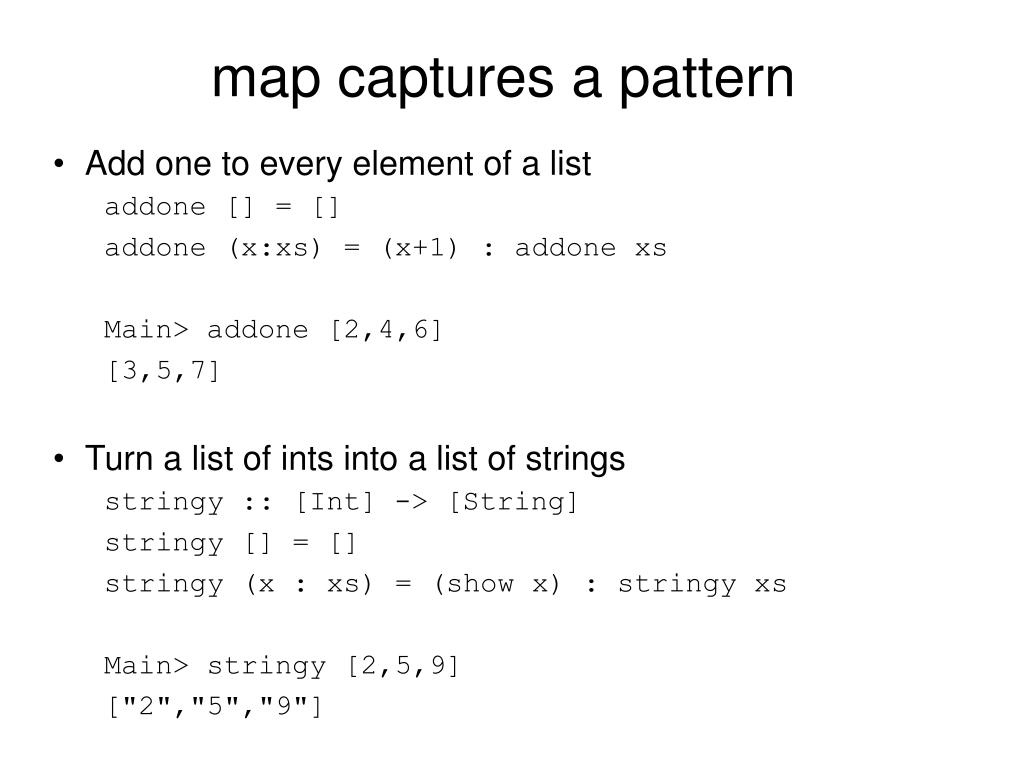 map captures a pattern

• Add one to every element of a list

addone [] = []
addone (x:xs) = (x+1) : addone xs

Main> addone [2,4,6]
[3,5,7]

• Turn a list of ints into a list of strings

stringy :: [Int] -> [String]
stringy [] = []
stringy (x : xs) = (show x) : stringy xs

Main> stringy [2,5,9]
["2","5","9"]